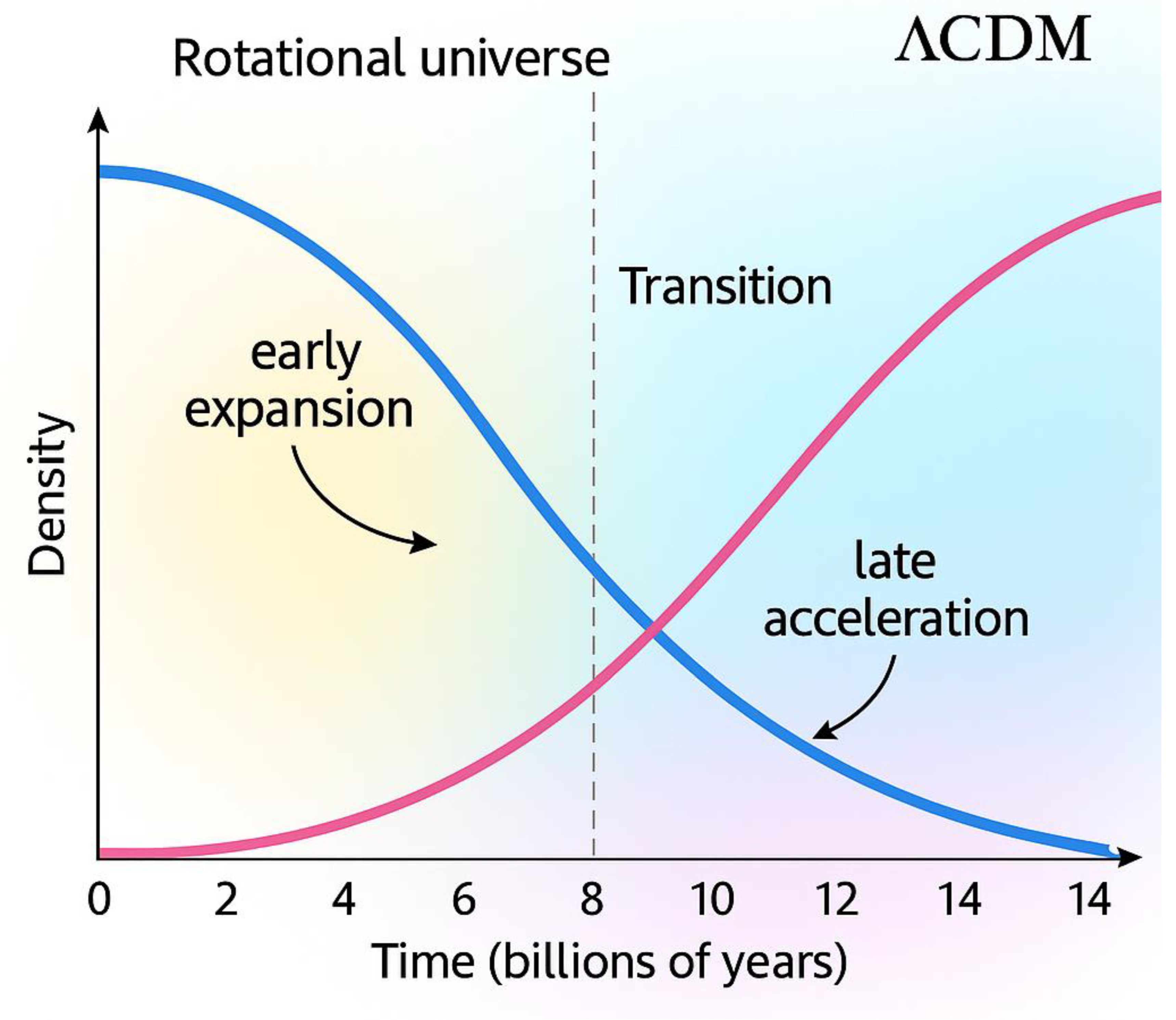 Rotational universe

ΛCDM

Density

Transition

early expansion

late acceleration

0 2 4 6 8 10 12 14 14

Time (billions of years)